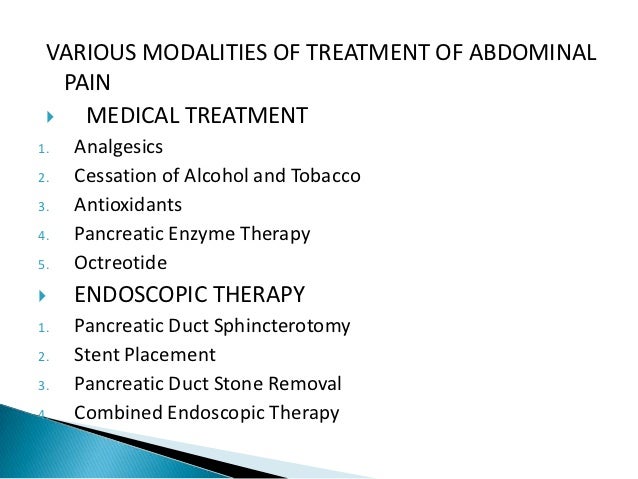 VARIOUS MODALITIES OF TREATMENT OF ABDOMINAL PAIN

MEDICAL TREATMENT

1. Analgesics
2. Cessation of Alcohol and Tobacco
3. Antioxidants
4. Pancreatic Enzyme Therapy
5. Octreotide

ENDOSCOPIC THERAPY

1. Pancreatic Duct Sphincterotomy
2. Stent Placement
3. Pancreatic Duct Stone Removal
4. Combined Endoscopic Therapy